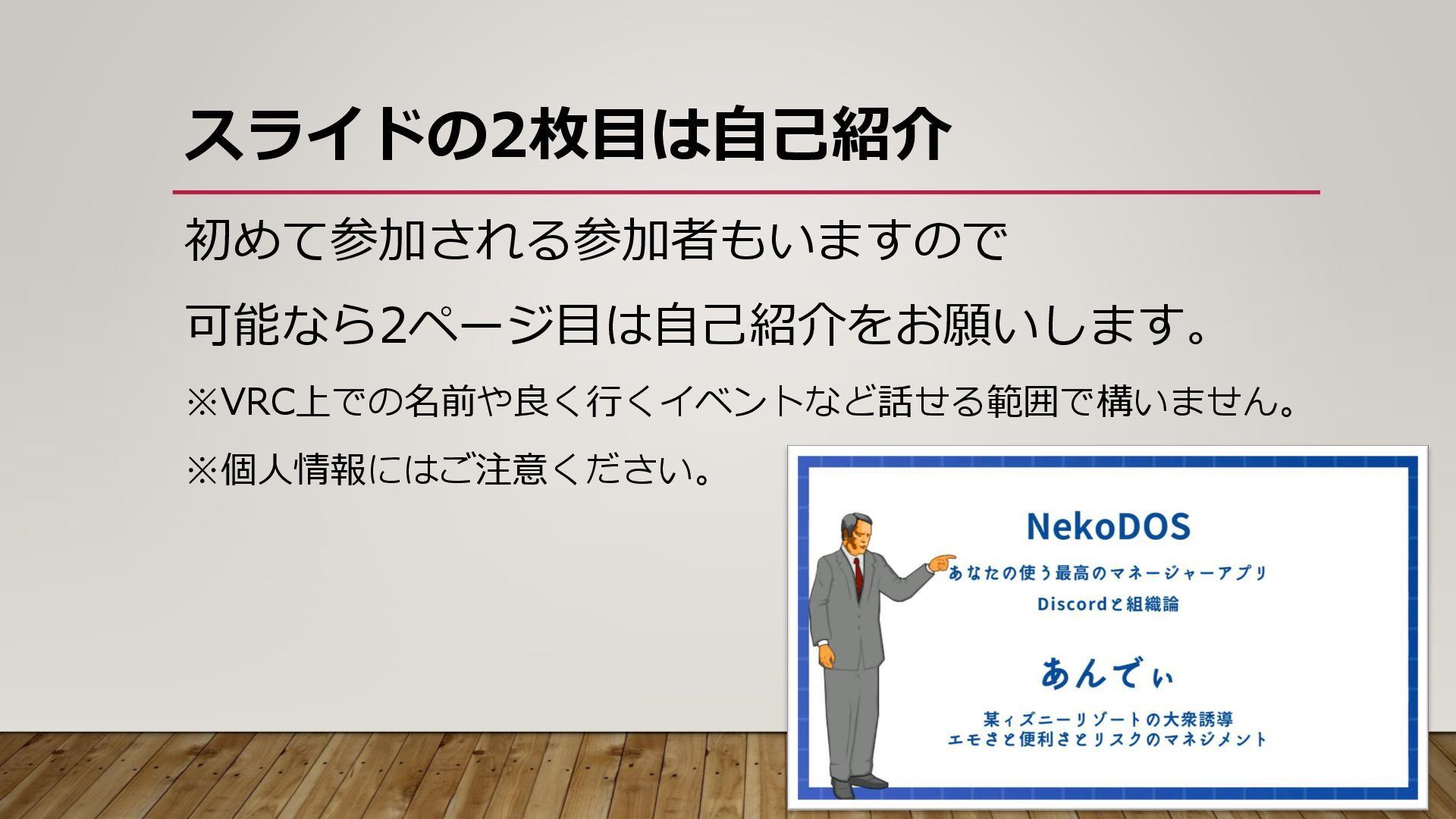 スライドの2枚目は自己紹介

初めて参加される参加者もいますので

可能なら2ページ目は自己紹介をお願いします。

※VRC上での名前や良く行くイベントなど話せる範囲で構いません。

※個人情報にはご注意ください。

NekoDOS

あなたの使う最高のマネージャーアプリ

Discordと組織論

あんでぃ

某ィズニーリゾートの大衆誘導
エモさと便利さとリスクのマネジメント